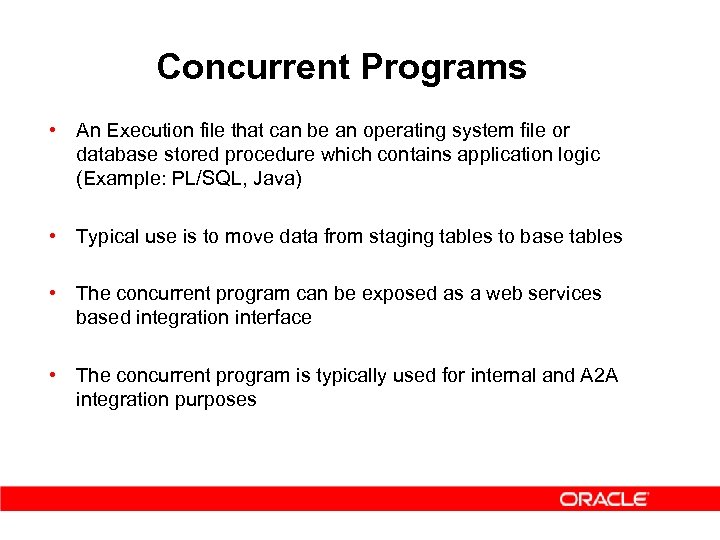 Concurrent Programs

• An Execution file that can be an operating system file or database stored procedure which contains application logic (Example: PL/SQL, Java)

• Typical use is to move data from staging tables to base tables

• The concurrent program can be exposed as a web services based integration interface

• The concurrent program is typically used for internal and A2A integration purposes

ORACLE